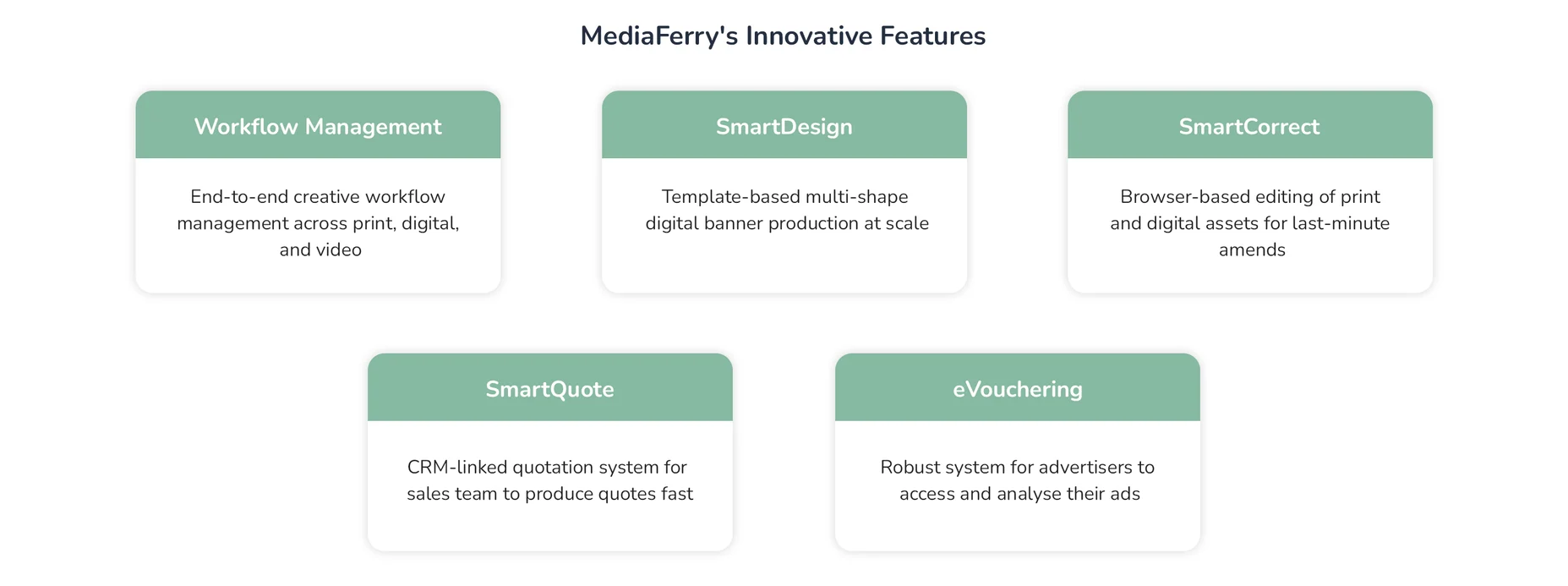 MediaFerry's Innovative Features

Workflow Management

End-to-end creative workflow management across print, digital, and video

SmartDesign

Template-based multi-shape digital banner production at scale

SmartCorrect

Browser-based editing of print and digital assets for last-minute amends

SmartQuote

CRM-linked quotation system for sales team to produce quotes fast

eVouchering

Robust system for advertisers to access and analyse their ads